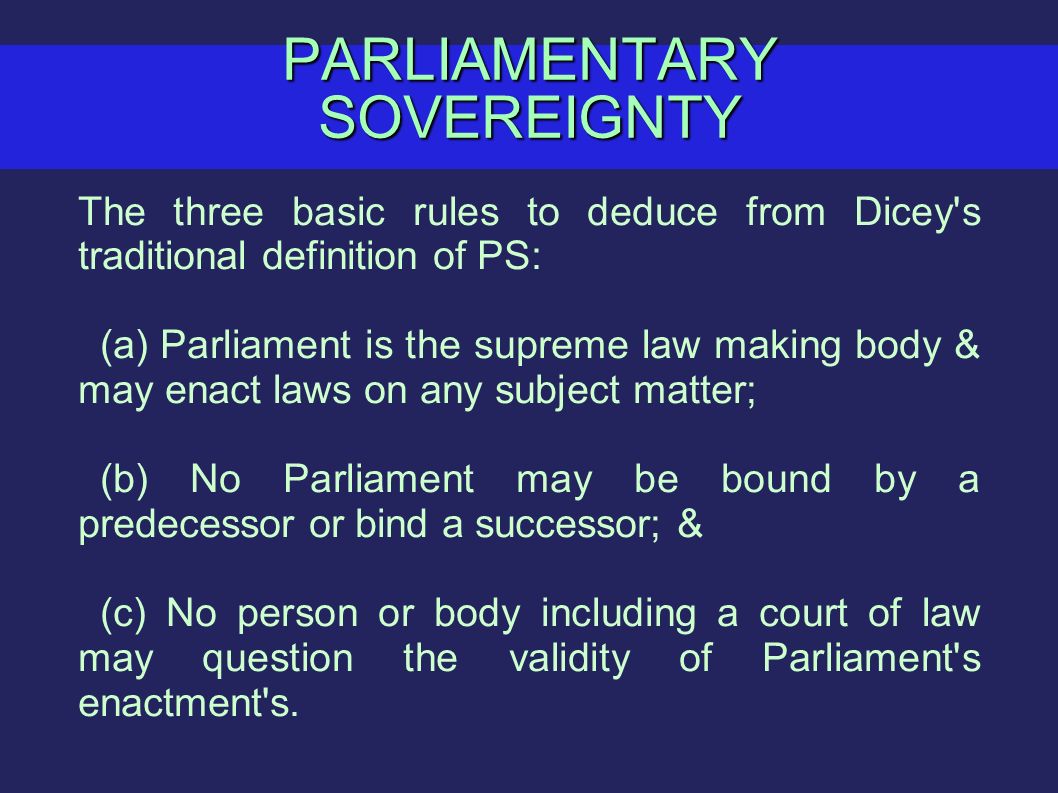 PARLIAMENTARY SOVEREIGNTY

The three basic rules to deduce from Dicey's traditional definition of PS:

(a) Parliament is the supreme law making body & may enact laws on any subject matter;

(b) No Parliament may be bound by a predecessor or bind a successor; &

(c) No person or body including a court of law may question the validity of Parliament's enactment's.